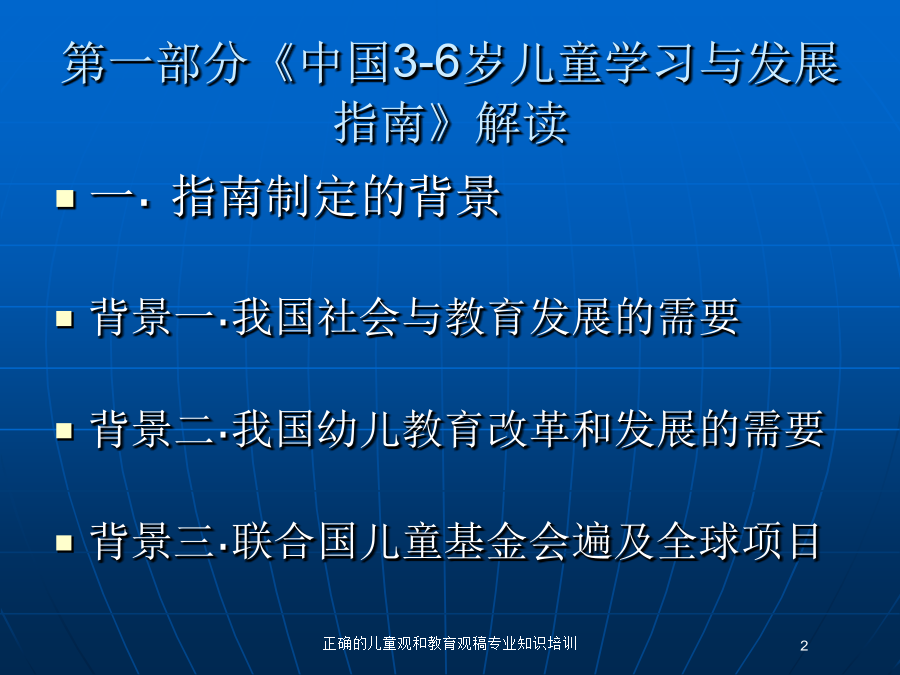 第一部分《中国3-6岁儿童学习与发展指南》解读

一. 指南制定的背景

背景一.我国社会与教育发展的需要

背景二.我国幼儿教育改革和发展的需要

背景三.联合国儿童基金会遍及全球项目

正确的儿童观和教育观稿专业知识培训

2